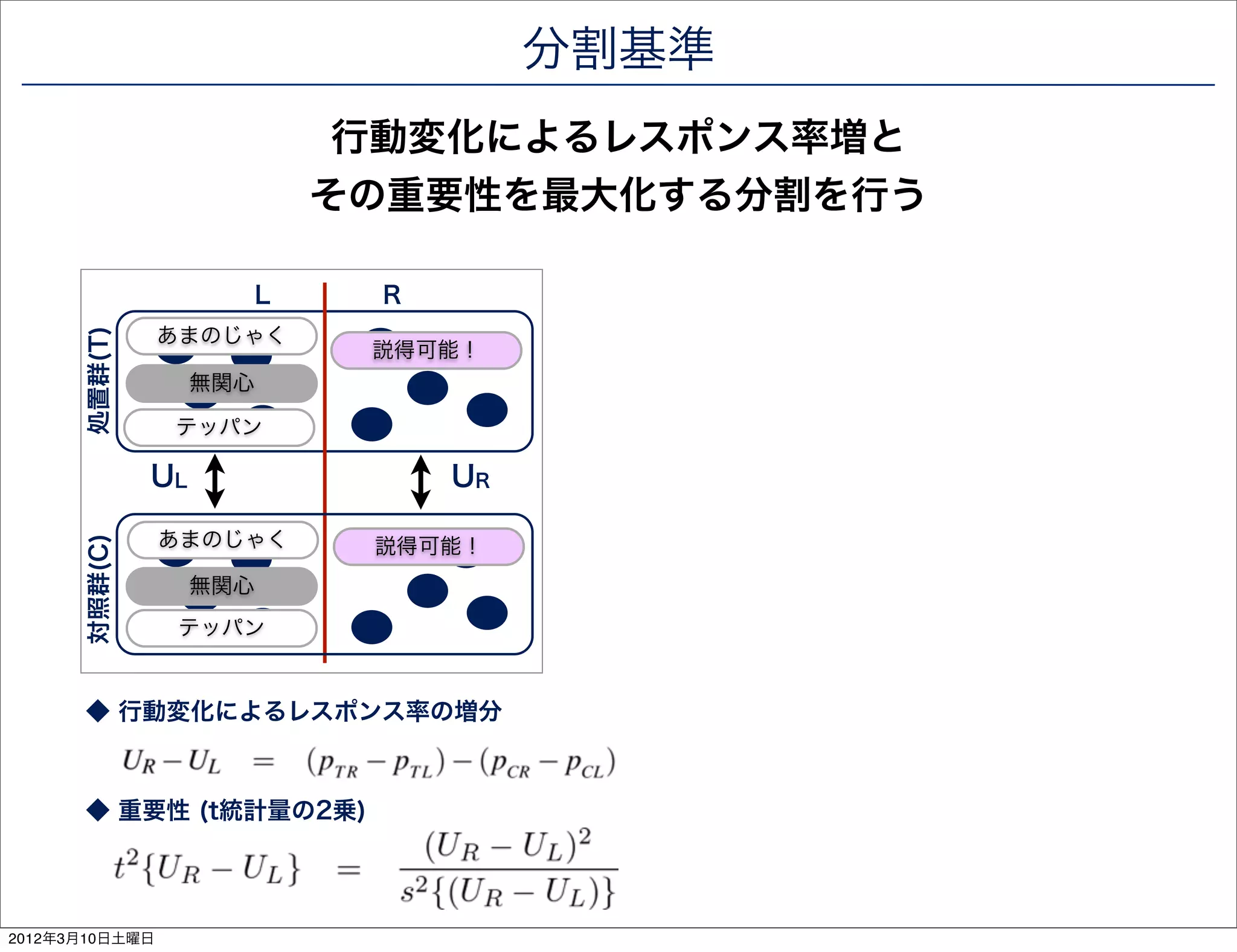 分割基準

行動変化によるレスポンス率増と
その重要性を最大化する分割を行う

L

R

処置群(T)

あまのじゃく

無関心

テッパン

説得可能！

$U_L$

$U_R$

対照群(C)

あまのじゃく

無関心

テッパン

説得可能！

◆ 行動変化によるレスポンス率の増分

$U_R - U_L = (p_{TR} - p_{TL}) - (p_{CR} - p_{CL})$

◆ 重要性 (t統計量の2乗)

$t^2\{U_R - U_L\} = \frac{(U_R - U_L)^2}{s^2\{(U_R - U_L)\}}$

2012年3月10日土曜日